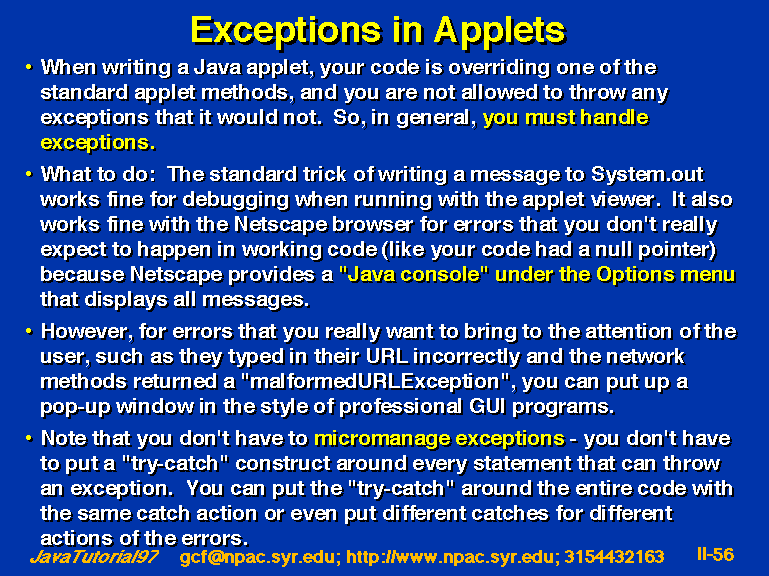 Exceptions in Applets

• When writing a Java applet, your code is overriding one of the standard applet methods, and you are not allowed to throw any exceptions that it would not. So, in general, you must handle exceptions.

• What to do: The standard trick of writing a message to System.out works fine for debugging when running with the applet viewer. It also works fine with the Netscape browser for errors that you don't really expect to happen in working code (like your code had a null pointer) because Netscape provides a "Java console" under the Options menu that displays all messages.

• However, for errors that you really want to bring to the attention of the user, such as they typed in their URL incorrectly and the network methods returned a "malformedURLException", you can put up a pop-up window in the style of professional GUI programs.

• Note that you don't have to micromanage exceptions - you don't have to put a "try-catch" construct around every statement that can throw an exception. You can put the "try-catch" around the entire code with the same catch action or even put different catches for different actions of the errors.

JavaTutorial97 gcf@npac.syr.edu; http://www.npac.syr.edu; 3154432163 II-56